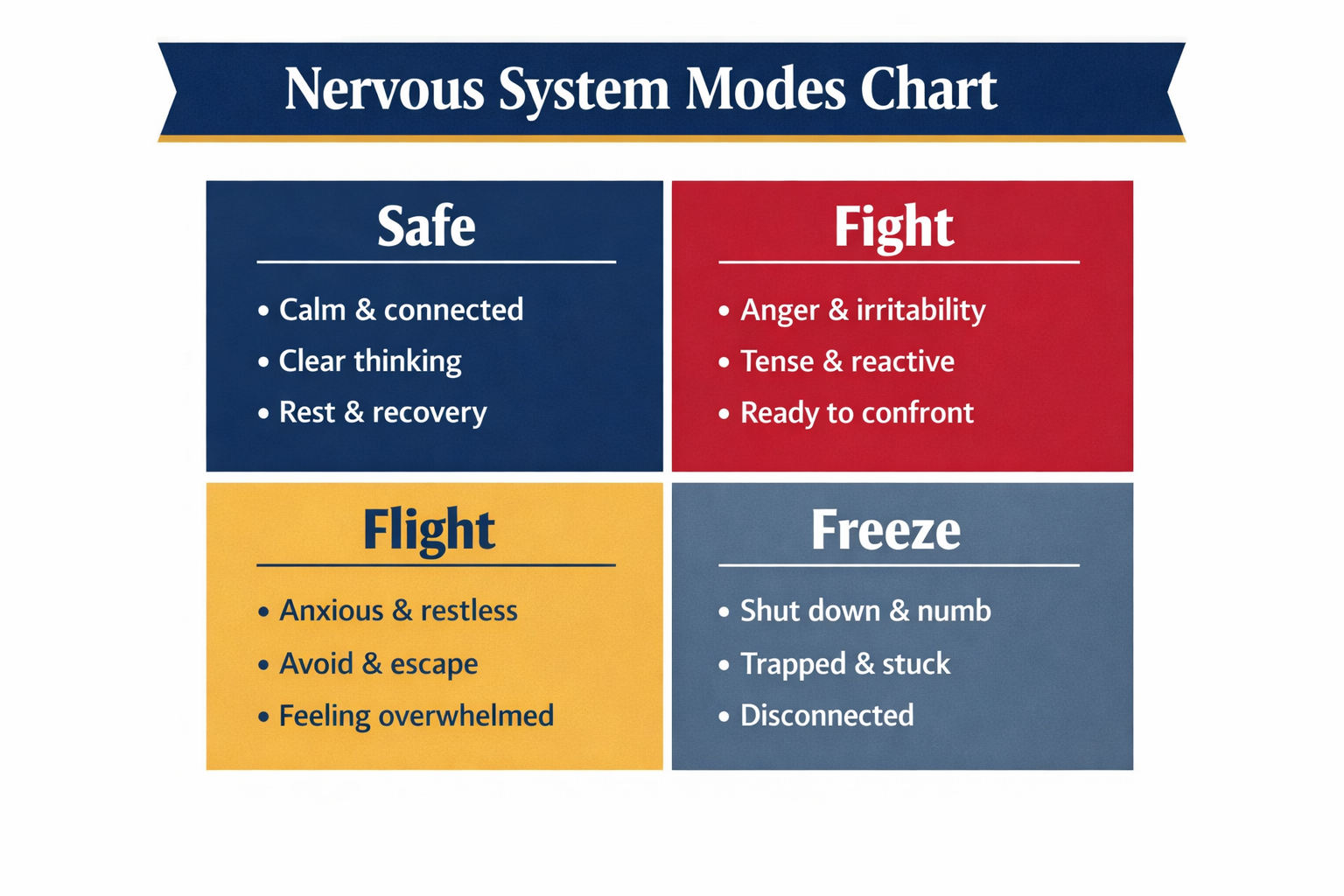 Nervous System Modes Chart

Safe
• Calm & connected
• Clear thinking
• Rest & recovery

Fight
• Anger & irritability
• Tense & reactive
• Ready to confront

Flight
• Anxious & restless
• Avoid & escape
• Feeling overwhelmed

Freeze
• Shut down & numb
• Trapped & stuck
• Disconnected